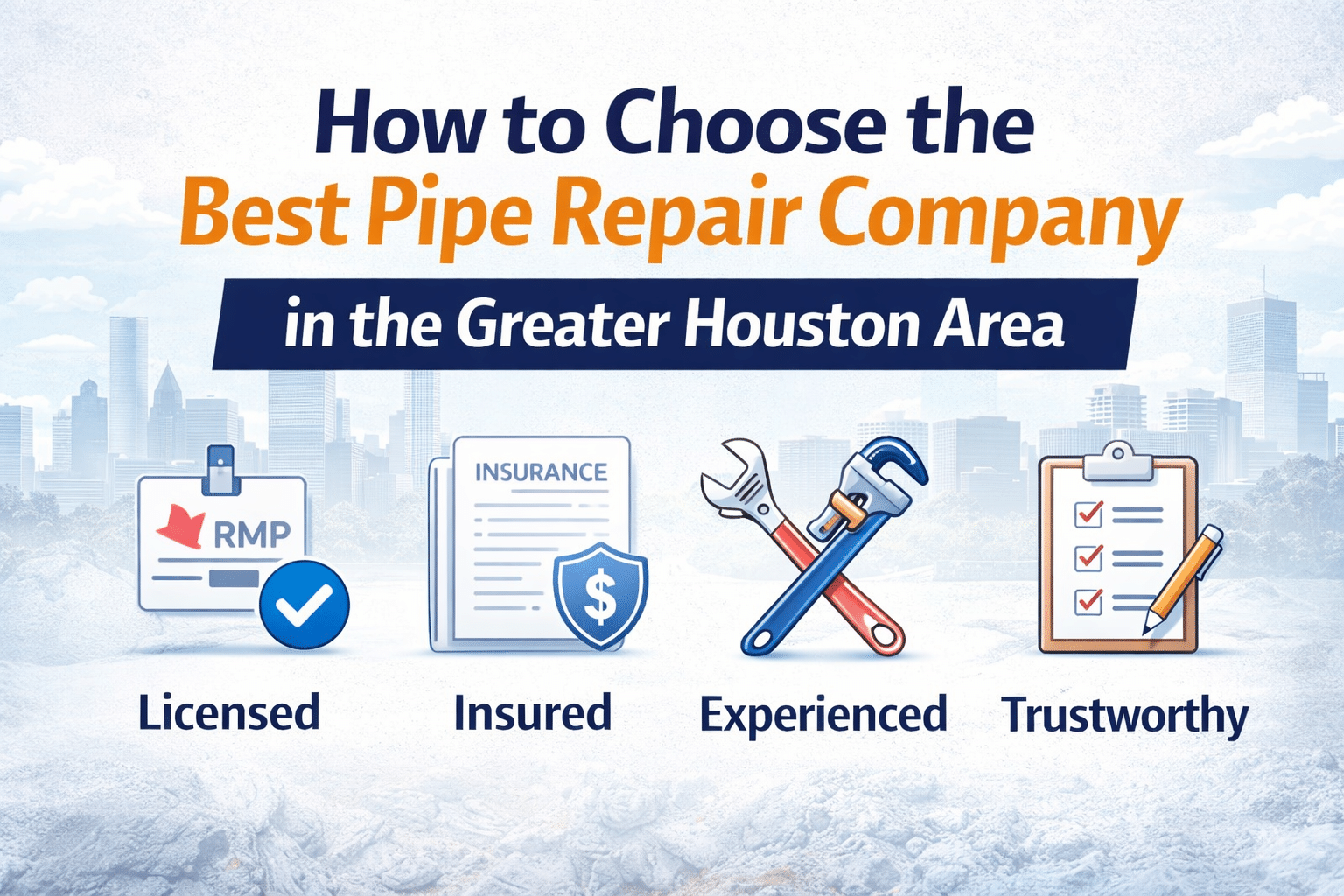 How to Choose the
Best Pipe Repair Company
in the Greater Houston Area

RMP

INSURANCE

$

Licensed

Insured

Experienced

Trustworthy